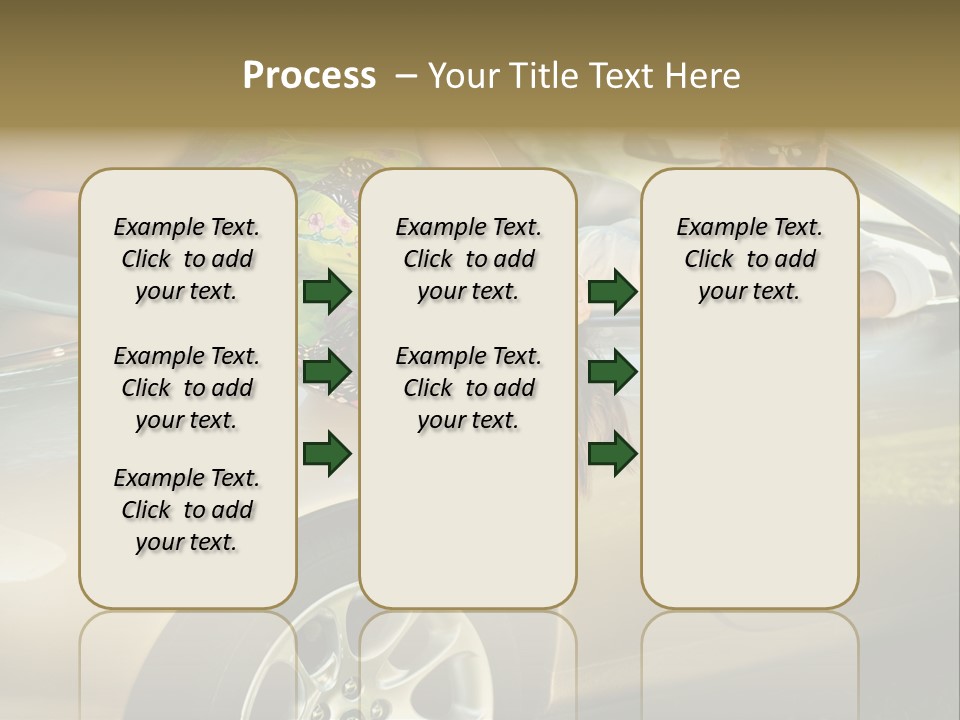 Process – Your Title Text Here

Example Text. Click to add your text.

Example Text. Click to add your text.

Example Text. Click to add your text.

Example Text. Click to add your text.

Example Text. Click to add your text.

Example Text. Click to add your text.